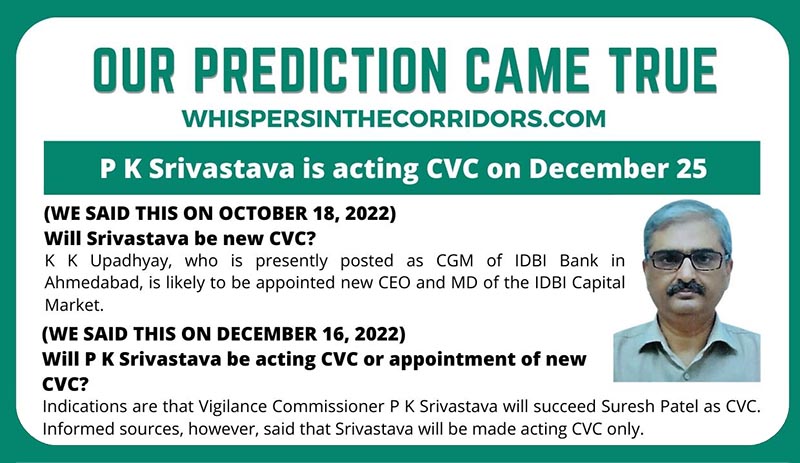 OUR PREDICTION CAME TRUE
WHISPERSINTHECORRIDORS.COM

P K Srivastava is acting CVC on December 25

(WE SAID THIS ON OCTOBER 18, 2022)
Will Srivastava be new CVC?
K K Upadhyay, who is presently posted as CGM of IDBI Bank in Ahmedabad, is likely to be appointed new CEO and MD of the IDBI Capital Market.

(WE SAID THIS ON DECEMBER 16, 2022)
Will P K Srivastava be acting CVC or appointment of new CVC?
Indications are that Vigilance Commissioner P K Srivastava will succeed Suresh Patel as CVC. Informed sources, however, said that Srivastava will be made acting CVC only.